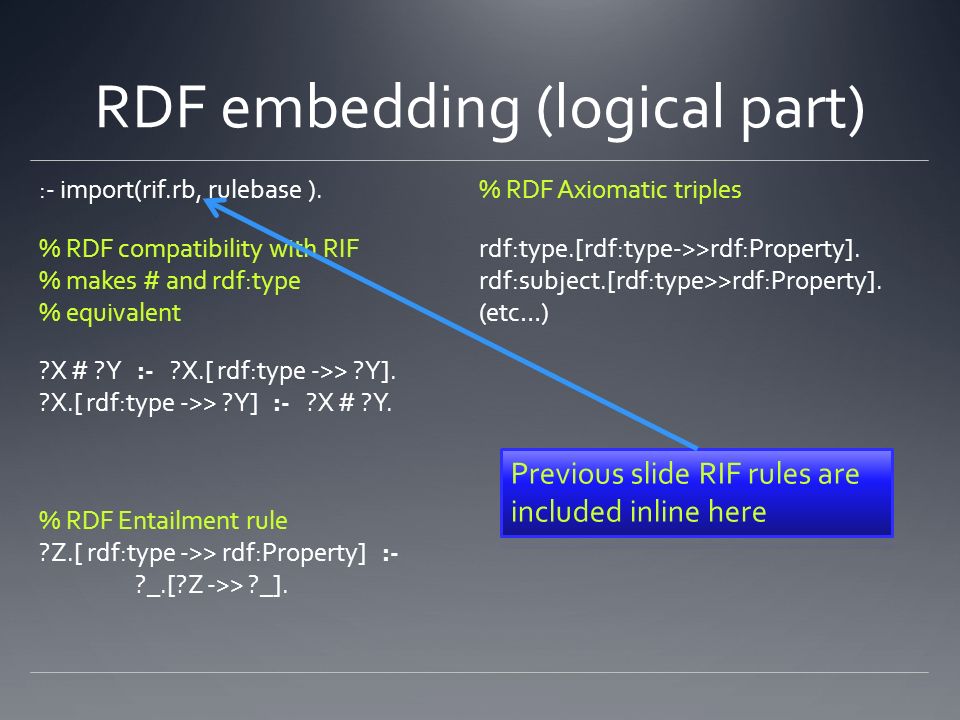 RDF embedding (logical part)

:- import(rif.rb, rulebase ).

% RDF compatibility with RIF
% makes # and rdf:type
% equivalent

?X # ?Y :- ?X.[ rdf:type ->> ?Y].
?X.[ rdf:type ->> ?Y] :- ?X # ?Y.

% RDF Entailment rule
?Z.[ rdf:type ->> rdf:Property] :-
?_.[?Z ->> ?_].

% RDF Axiomatic triples

rdf:type.[rdf:type->>rdf:Property].
rdf:subject.[rdf:type>>rdf:Property].
(etc...)

Previous slide RIF rules are included inline here